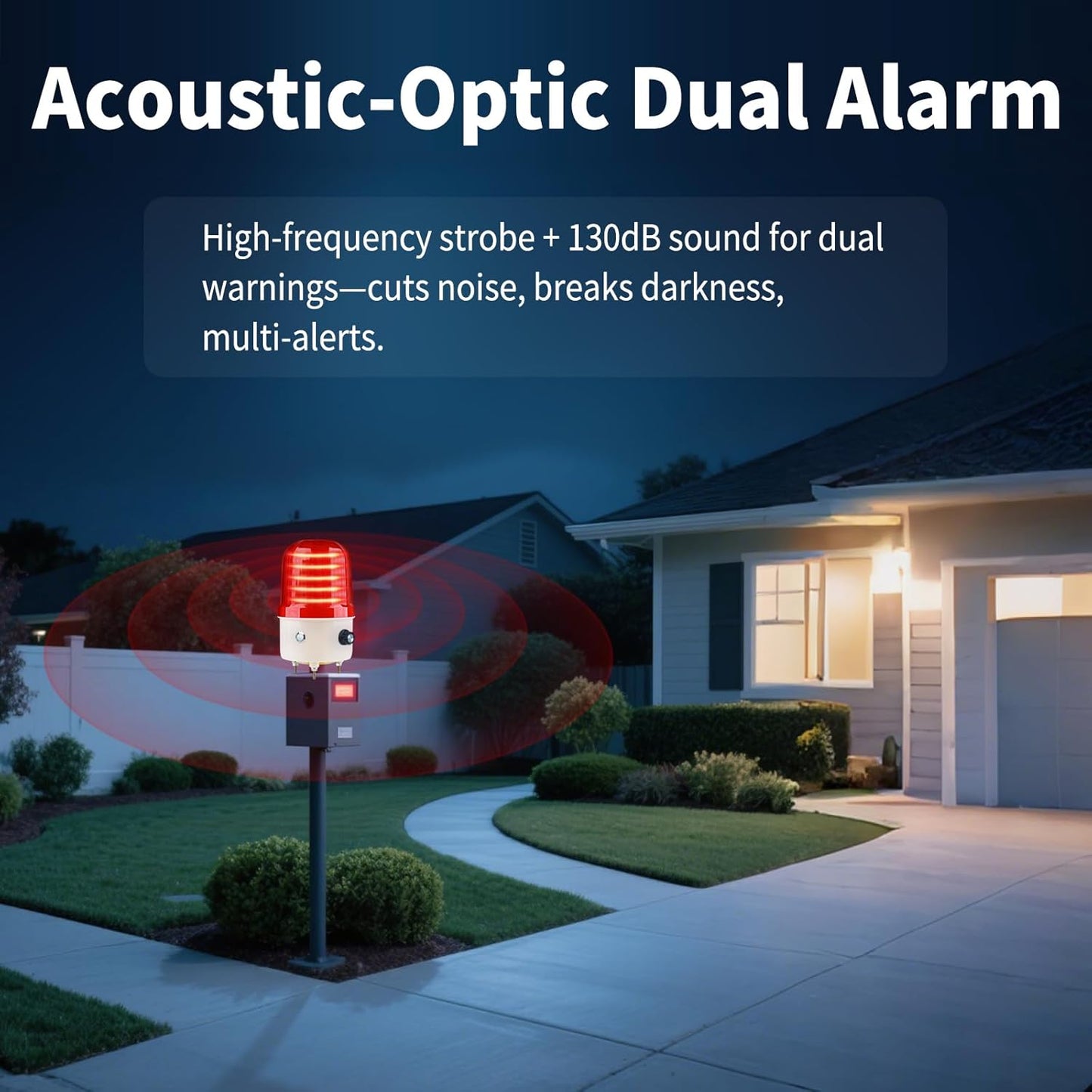 Acoustic-Optic Dual Alarm

High-frequency strobe + 130dB sound for dual warnings—cuts noise, breaks darkness, multi-alerts.